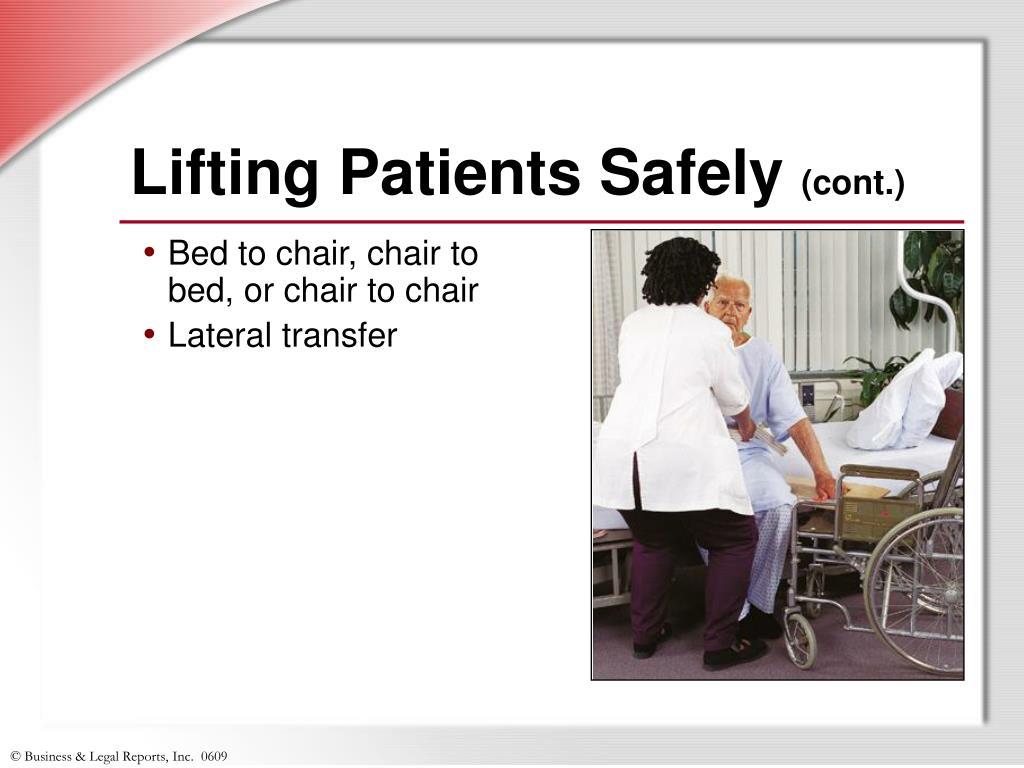 Lifting Patients Safely (cont.)

• Bed to chair, chair to bed, or chair to chair
• Lateral transfer

© Business & Legal Reports, Inc. 0609